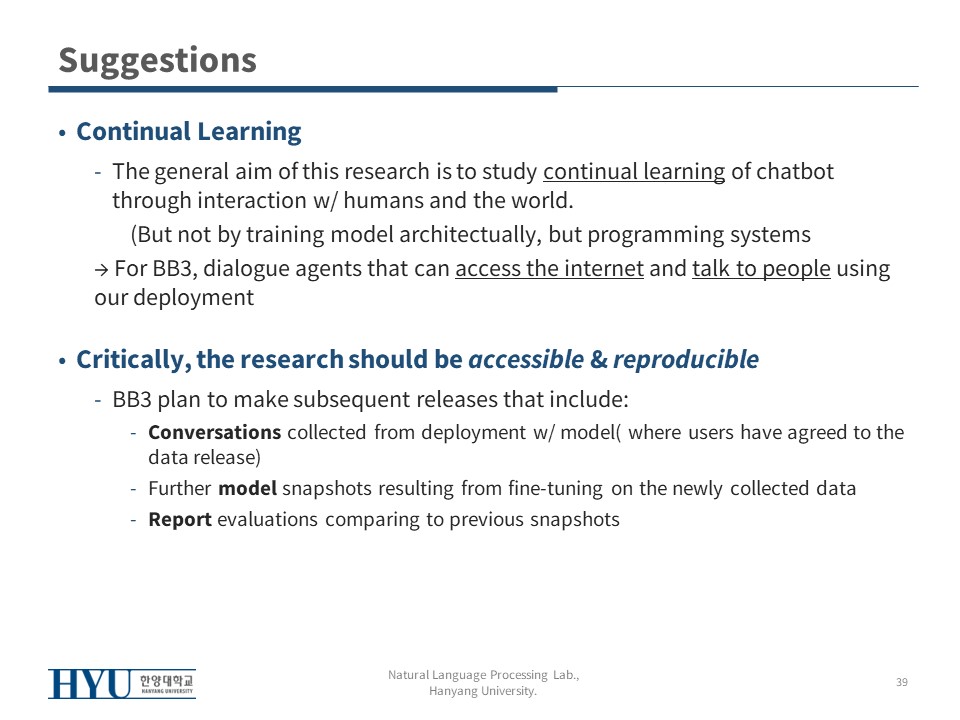 Suggestions

• Continual Learning

- The general aim of this research is to study continual learning of chatbot through interaction w/ humans and the world.

(But not by training model architectually, but programming systems

→ For BB3, dialogue agents that can access the internet and talk to people using our deployment

• Critically, the research should be accessible & reproducible

- BB3 plan to make subsequent releases that include:

- Conversations collected from deployment w/ model( where users have agreed to the data release)

- Further model snapshots resulting from fine-tuning on the newly collected data

- Report evaluations comparing to previous snapshots

HYU 한양대학교 HANYANG UNIVERSITY

Natural Language Processing Lab., Hanyang University.

39